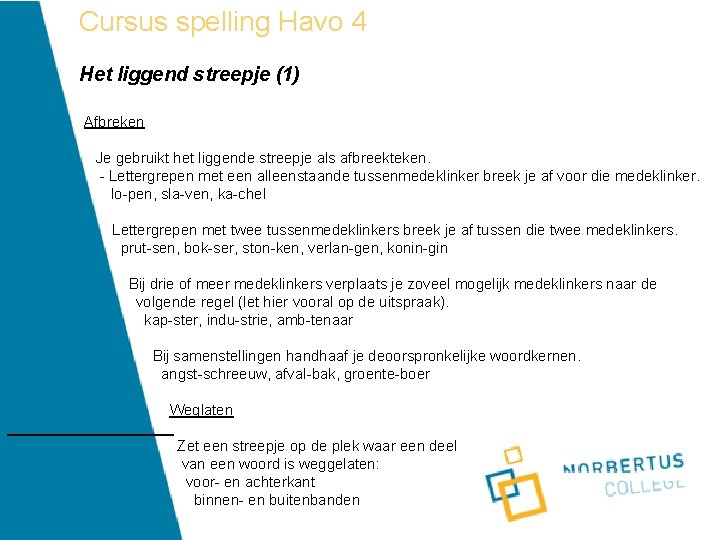 Cursus spelling Havo 4

Het liggend streepje (1)

Afbreken

Je gebruikt het liggende streepje als afbreekteken.
- Lettergrepen met een alleenstaande tussenmedeklinker breek je af voor die medeklinker.
lo-pen, sla-ven, ka-chel

Lettergrepen met twee tussenmedeklinkers breek je af tussen die twee medeklinkers.
prut-sen, bok-ser, ston-ken, verlan-gen, konin-gin

Bij drie of meer medeklinkers verplaats je zoveel mogelijk medeklinkers naar de volgende regel (let hier vooral op de uitspraak).
kap-ster, indu-strie, amb-tenaar

Bij samenstellingen handhaaf je deoorspronkelijke woordkernen.
angst-schreeuw, afval-bak, groente-boer

Weglaten

Zet een streepje op de plek waar een deel van een woord is weggelaten:
voor- en achterkant
binnen- en buitenbanden

NORBERTUS
COLLEGE